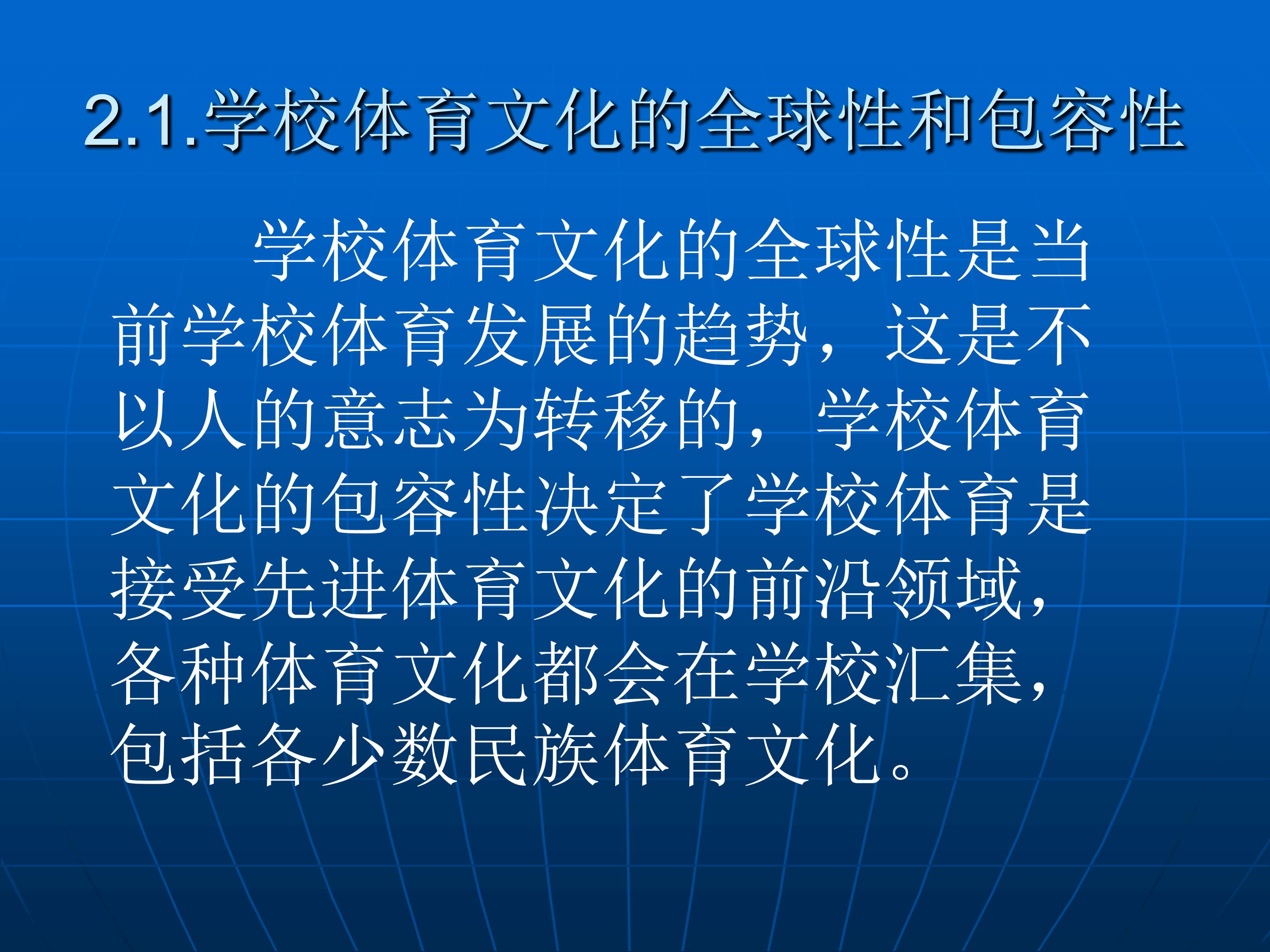 2.1.学校体育文化的全球性和包容性

学校体育文化的全球性是当前学校体育发展的趋势，这是不以人的意志为转移的，学校体育文化的包容性决定了学校体育是接受先进体育文化的前沿领域，各种体育文化都会在学校汇集，包括各少数民族体育文化。